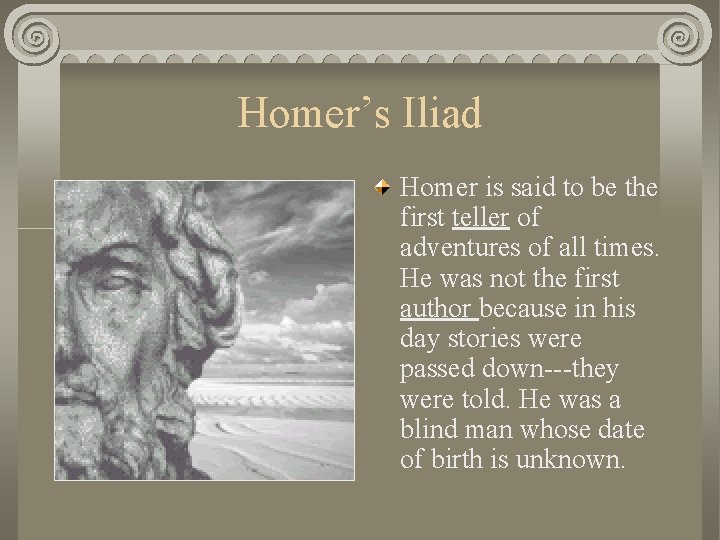 Homer's Iliad

Homer is said to be the first teller of adventures of all times. He was not the first author because in his day stories were passed down---they were told. He was a blind man whose date of birth is unknown.